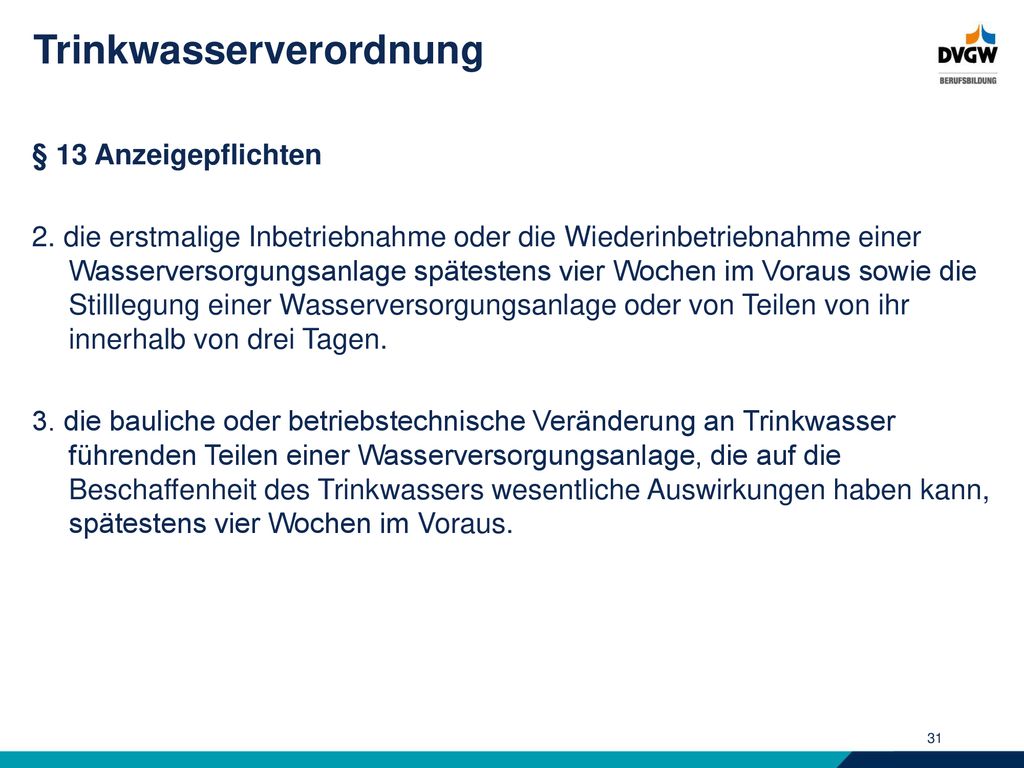 Trinkwasserverordnung

DVGW
BERUFSBILDUNG

§ 13 Anzeigepflichten

2. die erstmalige Inbetriebnahme oder die Wiederinbetriebnahme einer Wasserversorgungsanlage spätestens vier Wochen im Voraus sowie die Stilllegung einer Wasserversorgungsanlage oder von Teilen von ihr innerhalb von drei Tagen.

3. die bauliche oder betriebstechnische Veränderung an Trinkwasser führenden Teilen einer Wasserversorgungsanlage, die auf die Beschaffenheit des Trinkwassers wesentliche Auswirkungen haben kann, spätestens vier Wochen im Voraus.

31